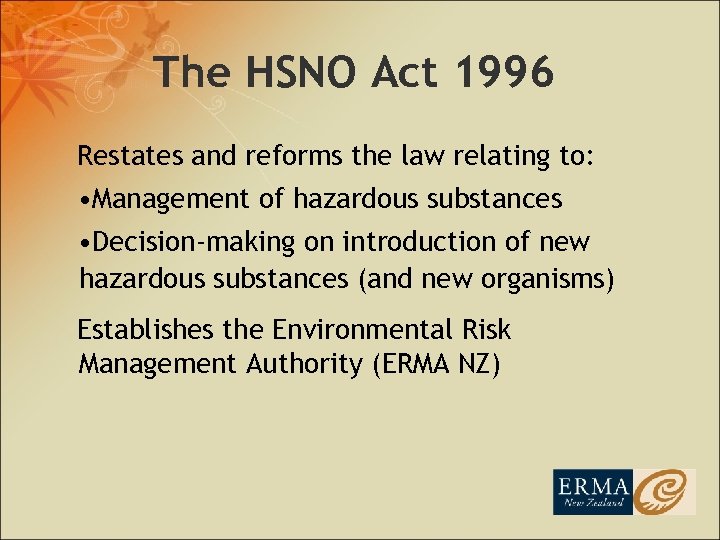 The HSNO Act 1996

Restates and reforms the law relating to:

•Management of hazardous substances

•Decision-making on introduction of new hazardous substances (and new organisms)

Establishes the Environmental Risk Management Authority (ERMA NZ)

ERMA
New Zealand